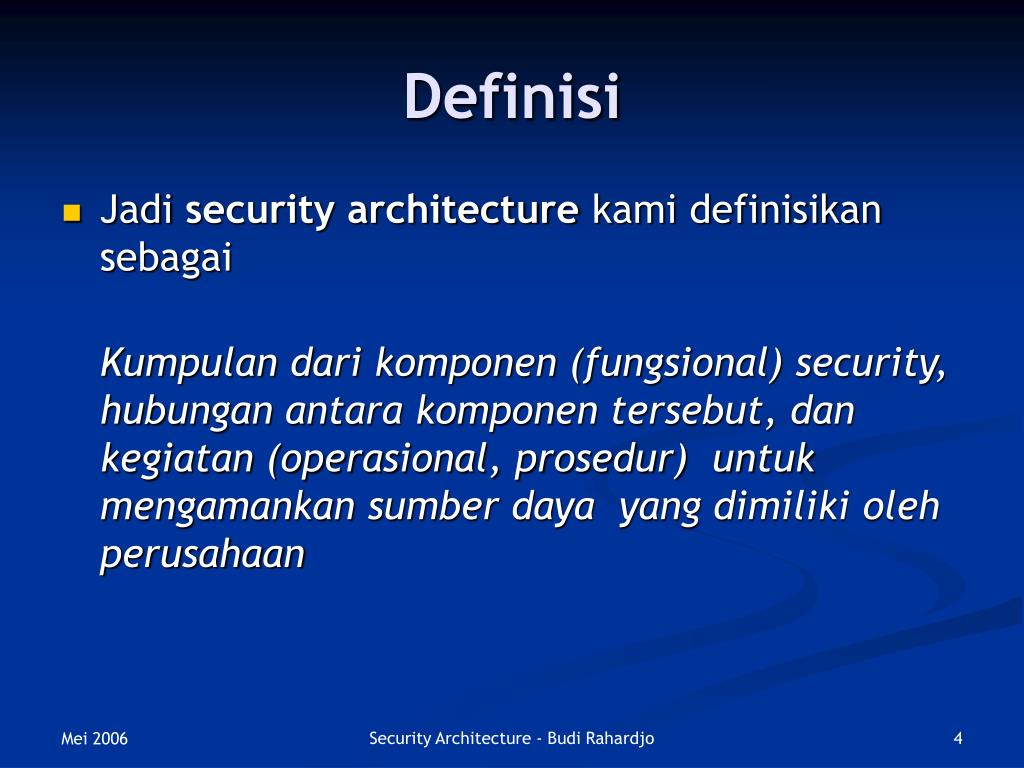 Definisi

Jadi security architecture kami definisikan sebagai

Kumpulan dari komponen (fungsional) security, hubungan antara komponen tersebut, dan kegiatan (operasional, prosedur) untuk mengamankan sumber daya yang dimiliki oleh perusahaan

Mei 2006

Security Architecture - Budi Rahardjo

4